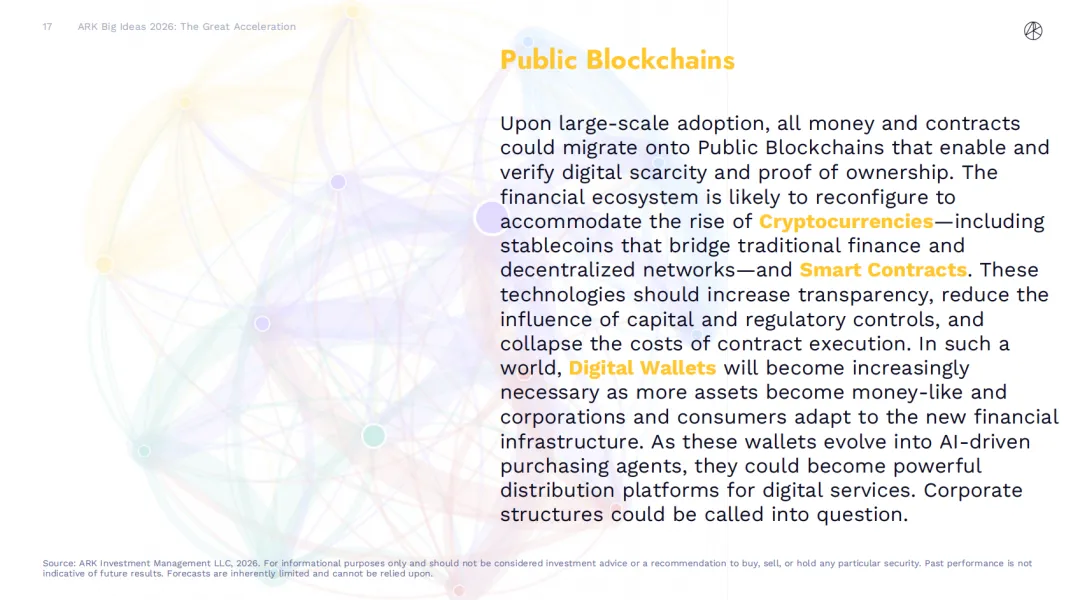 17 ARK Big Ideas 2026: The Great Acceleration

Public Blockchains

Upon large-scale adoption, all money and contracts could migrate onto Public Blockchains that enable and verify digital scarcity and proof of ownership. The financial ecosystem is likely to reconfigure to accommodate the rise of Cryptocurrencies—including stablecoins that bridge traditional finance and decentralized networks—and Smart Contracts. These technologies should increase transparency, reduce the influence of capital and regulatory controls, and collapse the costs of contract execution. In such a world, Digital Wallets will become increasingly necessary as more assets become money-like and corporations and consumers adapt to the new financial infrastructure. As these wallets evolve into AI-driven purchasing agents, they could become powerful distribution platforms for digital services. Corporate structures could be called into question.

Source: ARK Investment Management LLC, 2026. For informational purposes only and should not be considered investment advice or a recommendation to buy, sell, or hold any particular security. Past performance is not indicative of future results. Forecasts are inherently limited and cannot be relied upon.